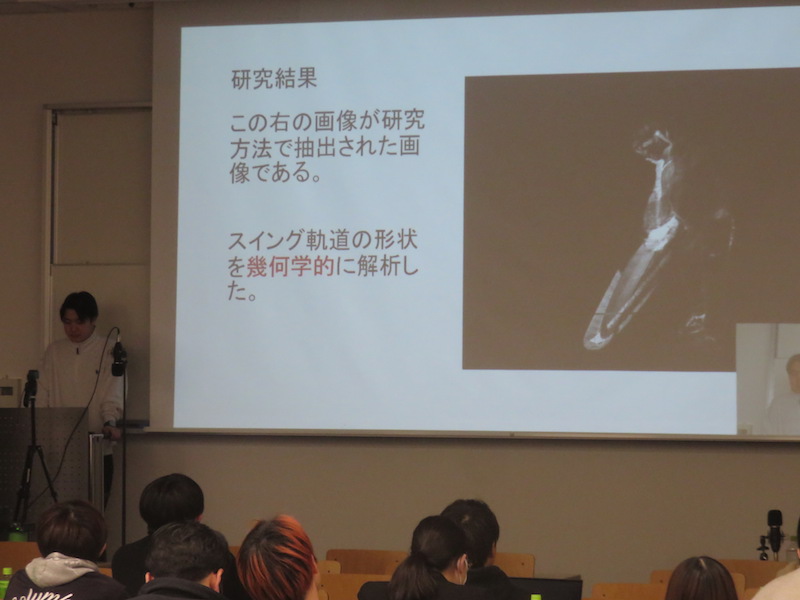 研究結果

この右の画像が研究方法で抽出された画像である。

スイング軌道の形状を幾何学的に解析した。